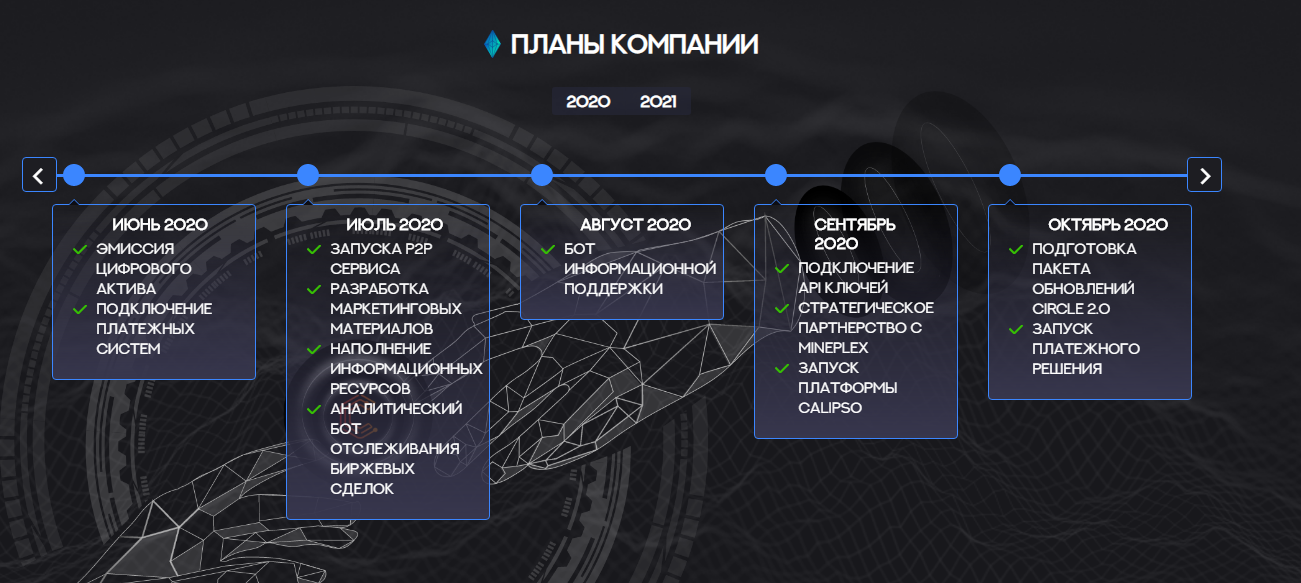 ПЛАНЫ КОМПАНИИ

2020 2021

ИЮНЬ 2020
ЭМИССИЯ ЦИФРОВОГО АКТИВА
ПОДКЛЮЧЕНИЕ ПЛАТЕЖНЫХ СИСТЕМ

ИЮЛЬ 2020
ЗАПУСКА P2P СЕРВИСА
РАЗРАБОТКА МАРКЕТИНГОВЫХ МАТЕРИАЛОВ
НАПОЛНЕНИЕ ИНФОРМАЦИОННЫХ РЕСУРСОВ
АНАЛИТИЧЕСКИЙ БОТ ОТСЛЕЖИВАНИЯ БИРЖЕВЫХ СДЕЛОК

АВГУСТ 2020
БОТ ИНФОРМАЦИОННОЙ ПОДДЕРЖКИ

СЕНТЯБРЬ 2020
ПОДКЛЮЧЕНИЕ API КЛЮЧЕЙ
СТРАТЕГИЧЕСКОЕ ПАРТНЕРСТВО С MINEPLEX
ЗАПУСК ПЛАТФОРМЫ CALIPSO

ОКТЯБРЬ 2020
ПОДГОТОВКА ПАКЕТА ОБНОВЛЕНИЙ CIRCLE 2.0
ЗАПУСК ПЛАТЕЖНОГО РЕШЕНИЯ